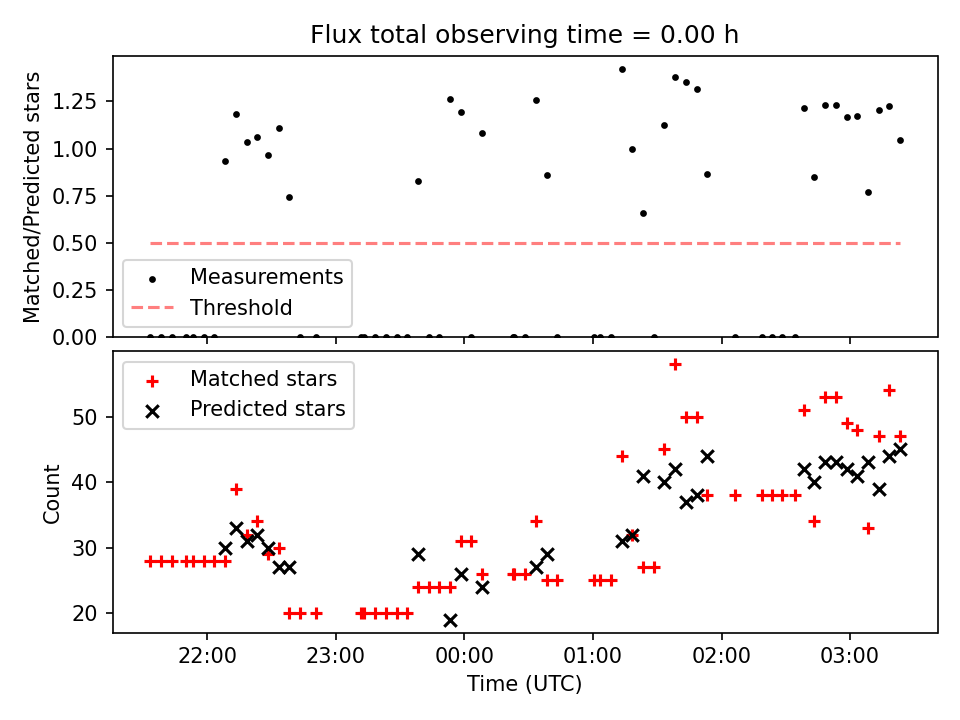 Flux total observing time = 0.00 h

Matched/Predicted stars

1.25
1.00
0.75
0.50
0.25
0.00

Measurements
Threshold

Matched stars
Predicted stars

Count

50
40
30
20

22:00
23:00
00:00
01:00
02:00
03:00

Time (UTC)